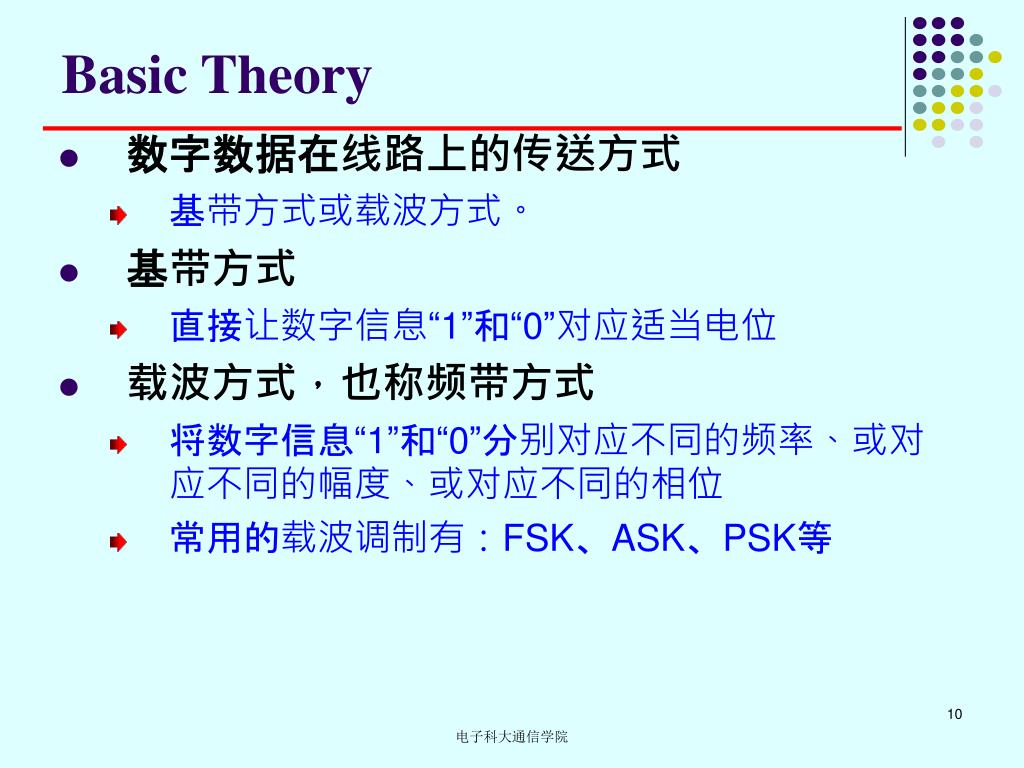 Basic Theory

数字数据在线路上的传送方式

基带方式或载波方式。

基带方式

直接让数字信息“1”和“0”对应适当电位

载波方式，也称频带方式

将数字信息“1”和“0”分别对应不同的频率、或对应不同的幅度、或对应不同的相位

常用的载波调制有：FSK、ASK、PSK等

10

电子科大通信学院